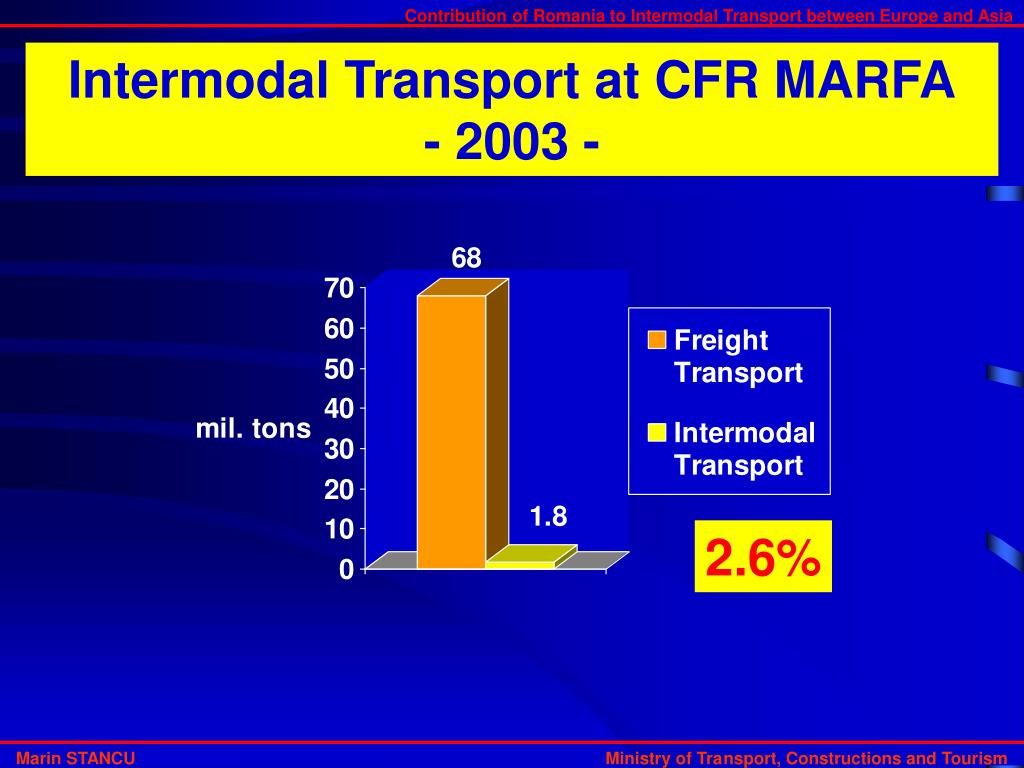 Contribution of Romania to Intermodal Transport between Europe and Asia

Intermodal Transport at CFR MARFA - 2003 -

68

70
60
50
40
30
20
10
0

mil. tons

1.8

Freight Transport

Intermodal Transport

2.6%

Marin STANCU

Ministry of Transport, Constructions and Tourism